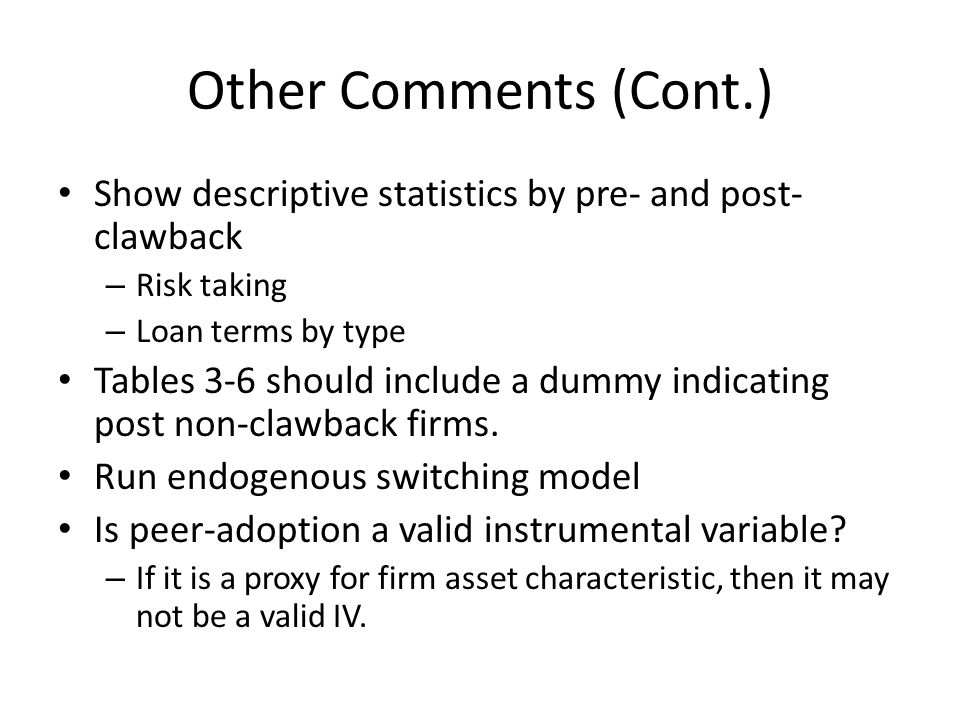 Other Comments (Cont.)

• Show descriptive statistics by pre- and post-clawback
– Risk taking
– Loan terms by type
• Tables 3-6 should include a dummy indicating post non-clawback firms.
• Run endogenous switching model
• Is peer-adoption a valid instrumental variable?
– If it is a proxy for firm asset characteristic, then it may not be a valid IV.